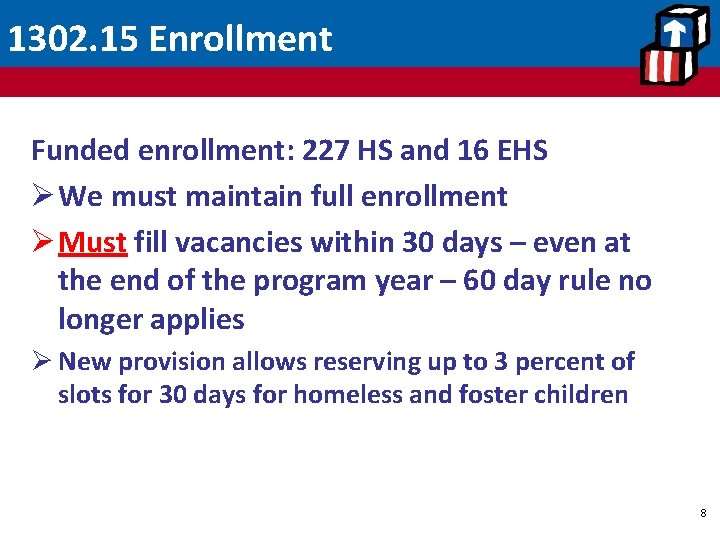 1302.15 Enrollment

Funded enrollment: 227 HS and 16 EHS

➢ We must maintain full enrollment

➢ Must fill vacancies within 30 days – even at the end of the program year – 60 day rule no longer applies

➢ New provision allows reserving up to 3 percent of slots for 30 days for homeless and foster children

8